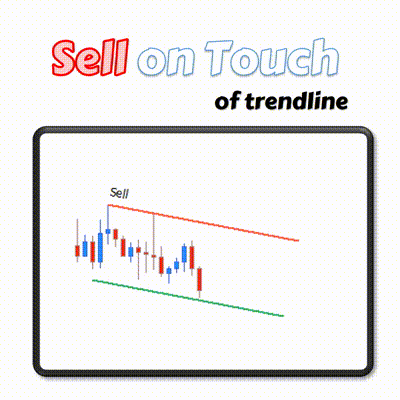 Sell on Touch
of trendline

Sell